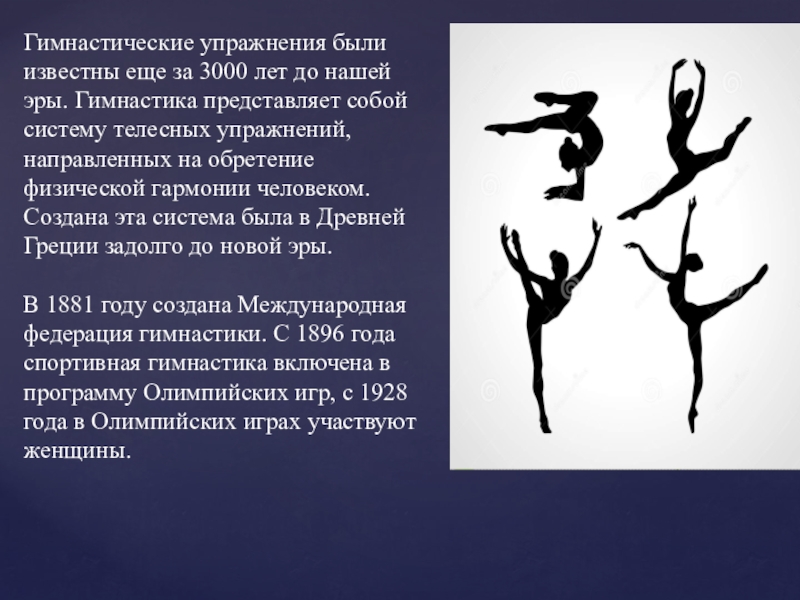 Гимнастические упражнения были известны еще за 3000 лет до нашей эры. Гимнастика представляет собой систему телесных упражнений, направленных на обретение физической гармонии человеком. Создана эта система была в Древней Греции задолго до новой эры.

В 1881 году создана Международная федерация гимнастики. С 1896 года спортивная гимнастика включена в программу Олимпийских игр, с 1928 года в Олимпийских играх участвуют женщины.